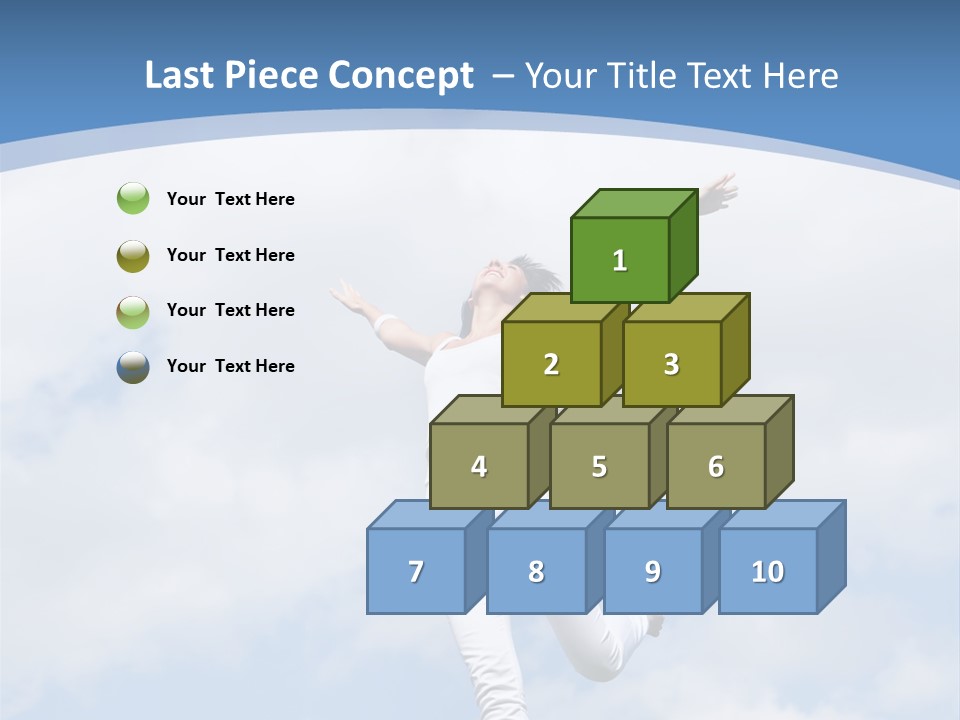 Last Piece Concept – Your Title Text Here

Your Text Here

Your Text Here

Your Text Here

Your Text Here

1

2

3

4

5

6

7

8

9

10